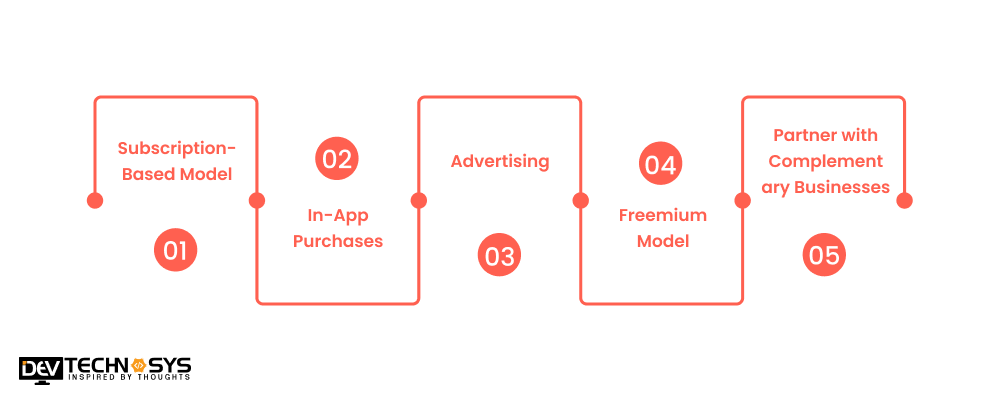 Subscription-Based Model

01

02

In-App Purchases

Advertising

03

04

Freemium Model

Partner with Complement ary Businesses

05

DEV TECHNOSYS
INSPIRED BY THOUGHTS